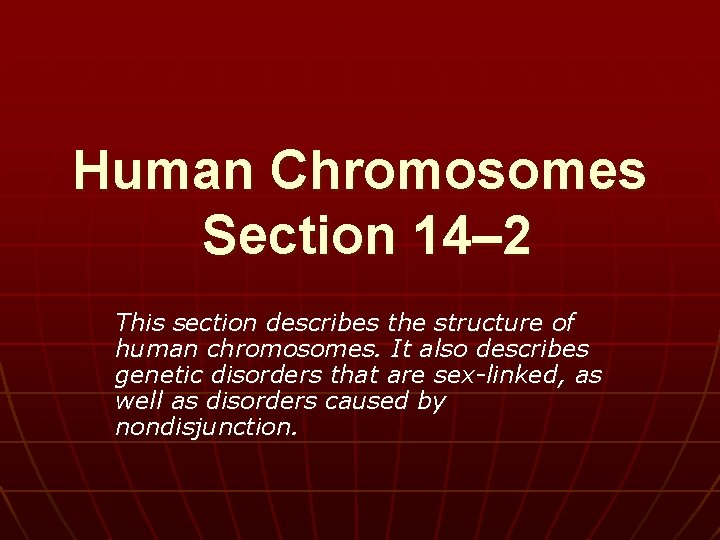 Human Chromosomes
Section 14–2

This section describes the structure of human chromosomes. It also describes genetic disorders that are sex-linked, as well as disorders caused by nondisjunction.